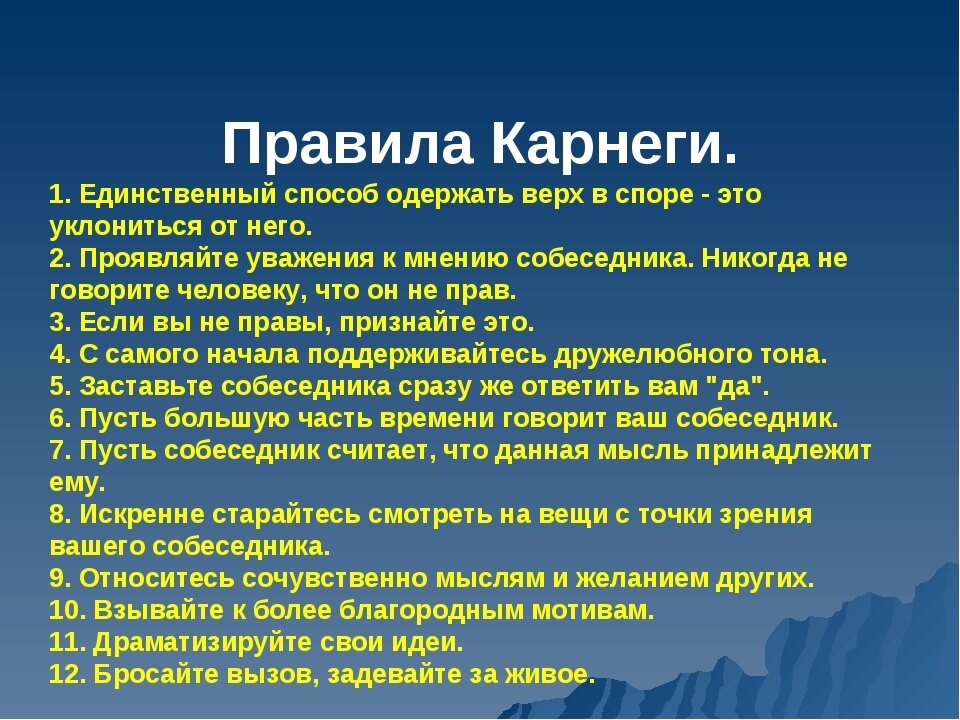 Правила Карнеги.

1. Единственный способ одержать верх в споре - это уклониться от него.
2. Проявляйте уважения к мнению собеседника. Никогда не говорите человеку, что он не прав.
3. Если вы не правы, признайте это.
4. С самого начала поддерживайтесь дружелюбного тона.
5. Заставьте собеседника сразу же ответить вам "да".
6. Пусть большую часть времени говорит ваш собеседник.
7. Пусть собеседник считает, что данная мысль принадлежит ему.
8. Искренне старайтесь смотреть на вещи с точки зрения вашего собеседника.
9. Относитесь сочувственно мыслям и желанием других.
10. Взывайте к более благородным мотивам.
11. Драматизируйте свои идеи.
12. Бросайте вызов, задевайте за живое.